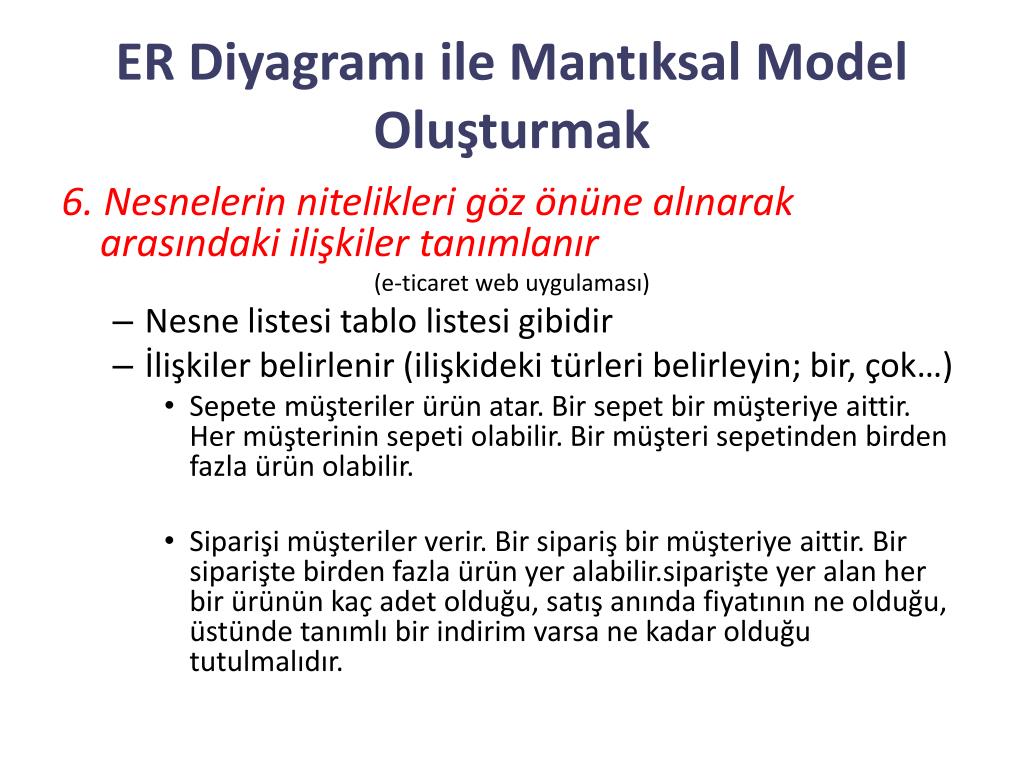 ER Diyagramı ile Mantıksal Model Oluşturmak

6. Nesnelerin nitelikleri göz önüne alınarak arasındaki ilişkiler tanımlanır

(e-ticaret web uygulaması)

– Nesne listesi tablo listesi gibidir
– İlişkiler belirlenir (ilişkideki türleri belirleyin; bir, çok…)
• Sepete müşteriler ürün atar. Bir sepet bir müşteriye aittir. Her müşterinin sepeti olabilir. Bir müşteri sepetinden birden fazla ürün olabilir.

• Siparişi müşteriler verir. Bir sipariş bir müşteriye aittir. Bir siparişte birden fazla ürün yer alabilir.siparişte yer alan her bir ürünün kaç adet olduğu, satış anında fiyatının ne olduğu, üstünde tanımlı bir indirim varsa ne kadar olduğu tutulmalıdır.